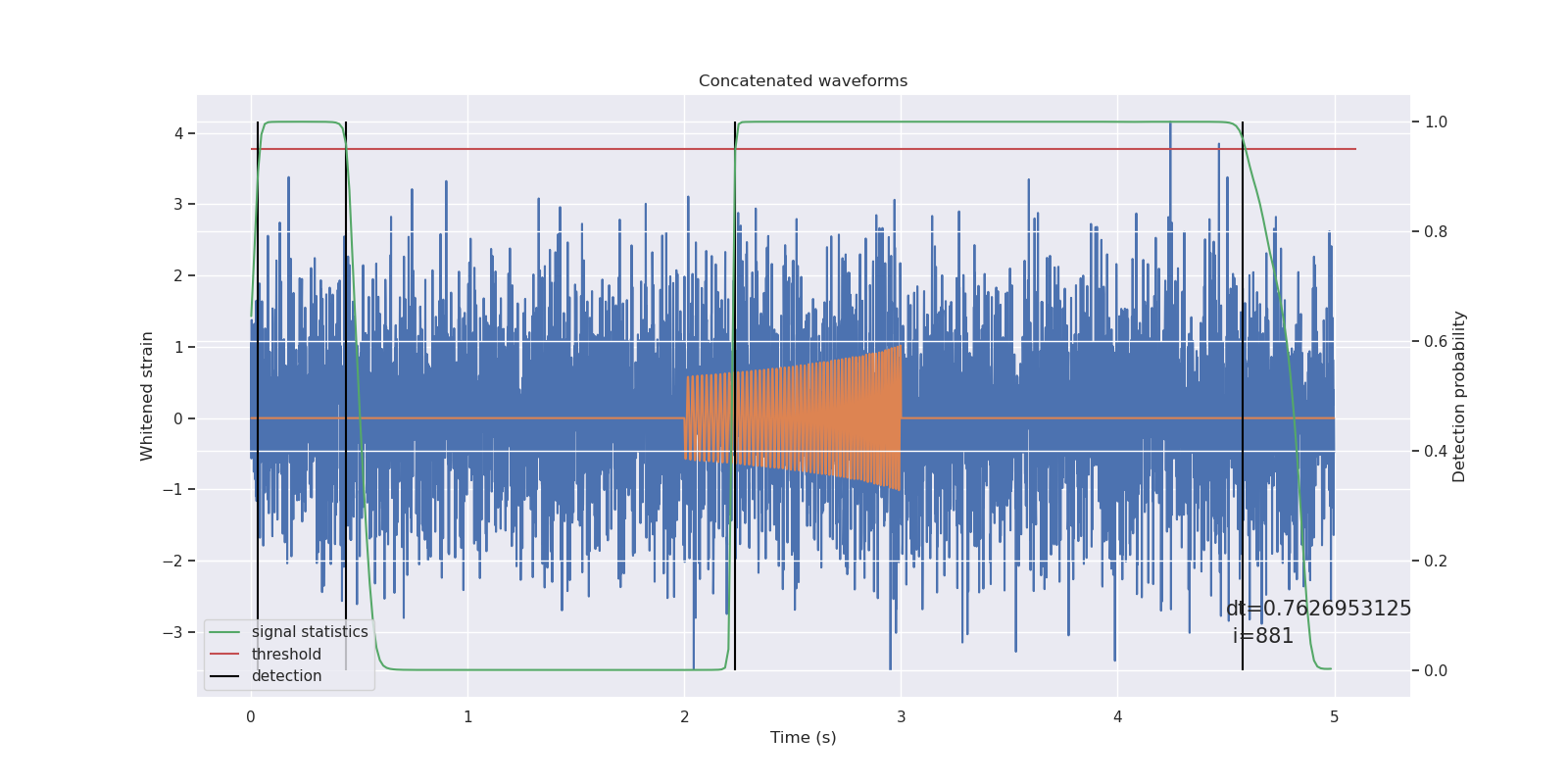 Concatenated waveforms

Whitened strain

4
3
2
1
0
−1
−2
−3

Detection probability

1.0
0.8
0.6
0.4
0.2
0.0

dt=0.7626953125
i=881

signal statistics
threshold
detection

0
1
2
3
4
5

Time (s)